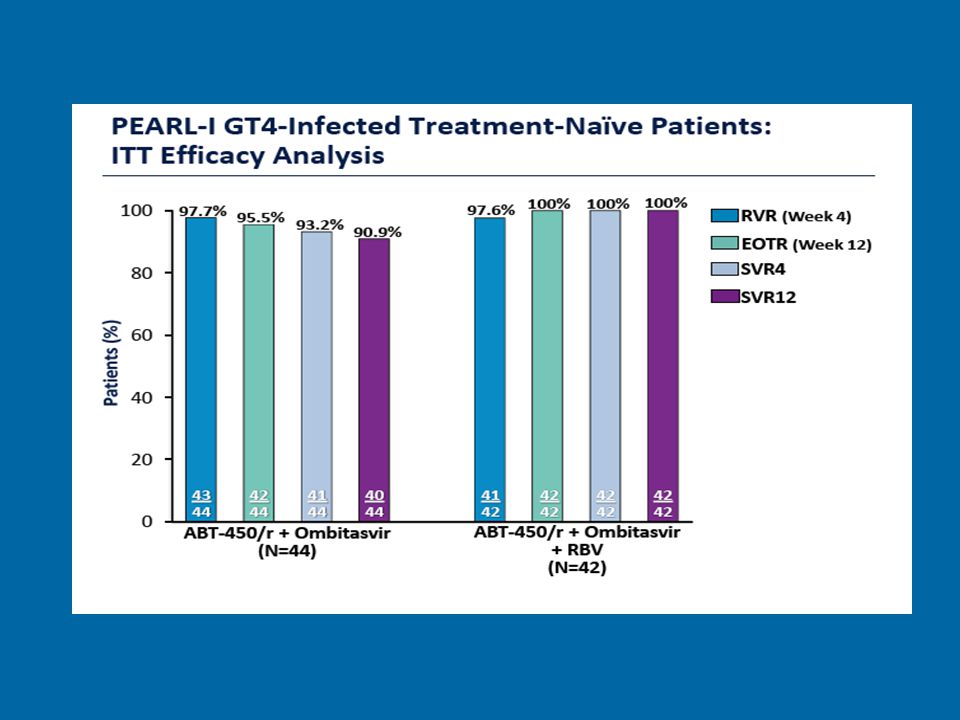 PEARL-I GT4-Infected Treatment-Naïve Patients: ITT Efficacy Analysis

Patients (%)

100
80
60
40
20
0

97.7%
95.5%
93.2%
90.9%

$\frac{43}{44}$ $\frac{42}{44}$ $\frac{41}{44}$ $\frac{40}{44}$

ABT-450/r + Ombitasvir (N=44)

97.6%
100%
100%
100%

$\frac{41}{42}$ $\frac{42}{42}$ $\frac{42}{42}$ $\frac{42}{42}$

ABT-450/r + Ombitasvir + RBV (N=42)

RVR (Week 4)
EOTR (Week 12)
SVR4
SVR12